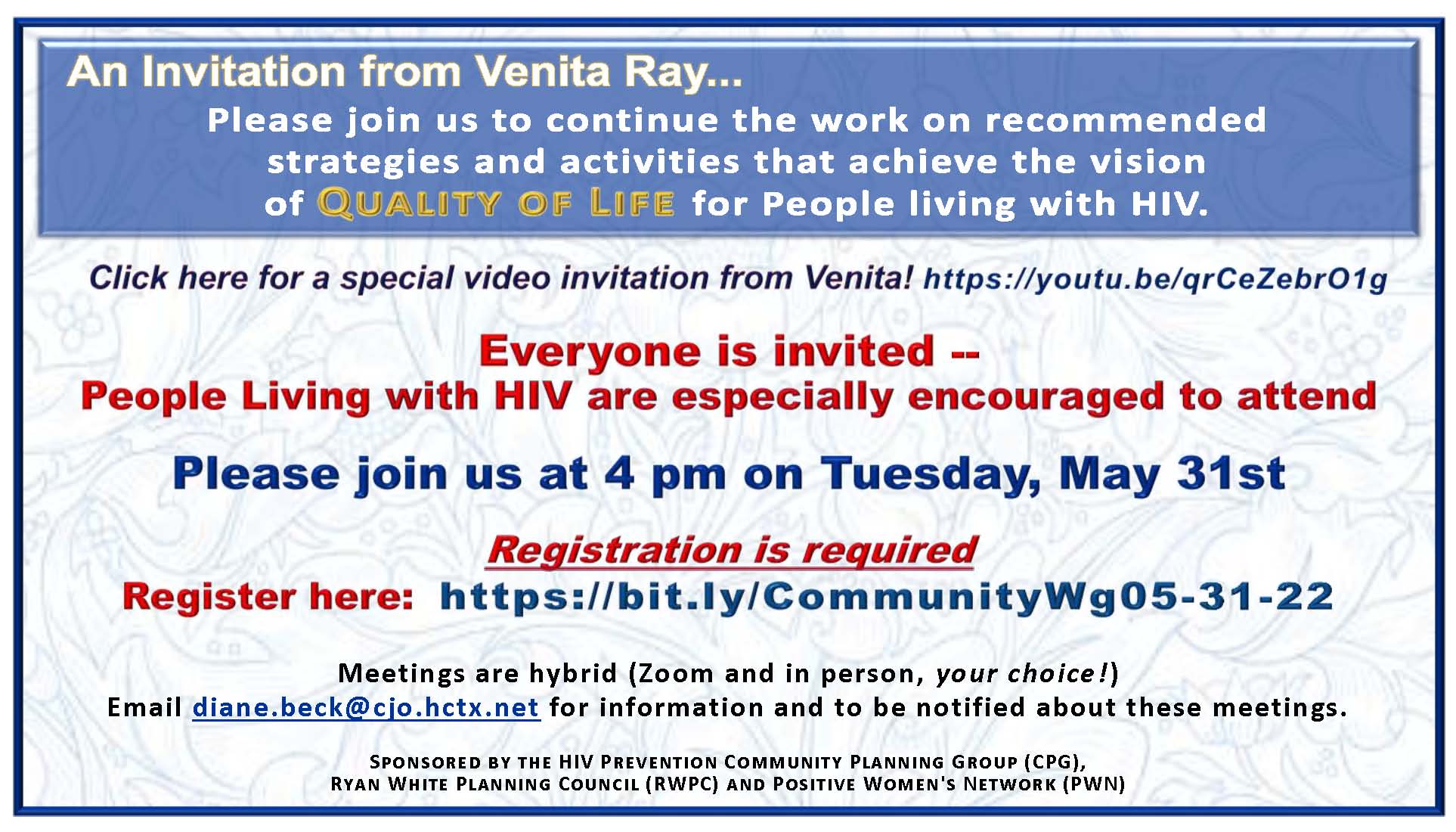 An Invitation from Venita Ray...

Please join us to continue the work on recommended strategies and activities that achieve the vision of QUALITY OF LIFE for People living with HIV.

Click here for a special video invitation from Venita! https://youtu.be/qrCeZebrO1g

Everyone is invited --
People Living with HIV are especially encouraged to attend

Please join us at 4 pm on Tuesday, May 31st

Registration is required
Register here: https://bit.ly/CommunityWg05-31-22

Meetings are hybrid (Zoom and in person, your choice!)
Email diane.beck@cjo.hctx.net for information and to be notified about these meetings.

SPONSORED BY THE HIV PREVENTION COMMUNITY PLANNING GROUP (CPG), RYAN WHITE PLANNING COUNCIL (RWPC) AND POSITIVE WOMEN'S NETWORK (PWN)